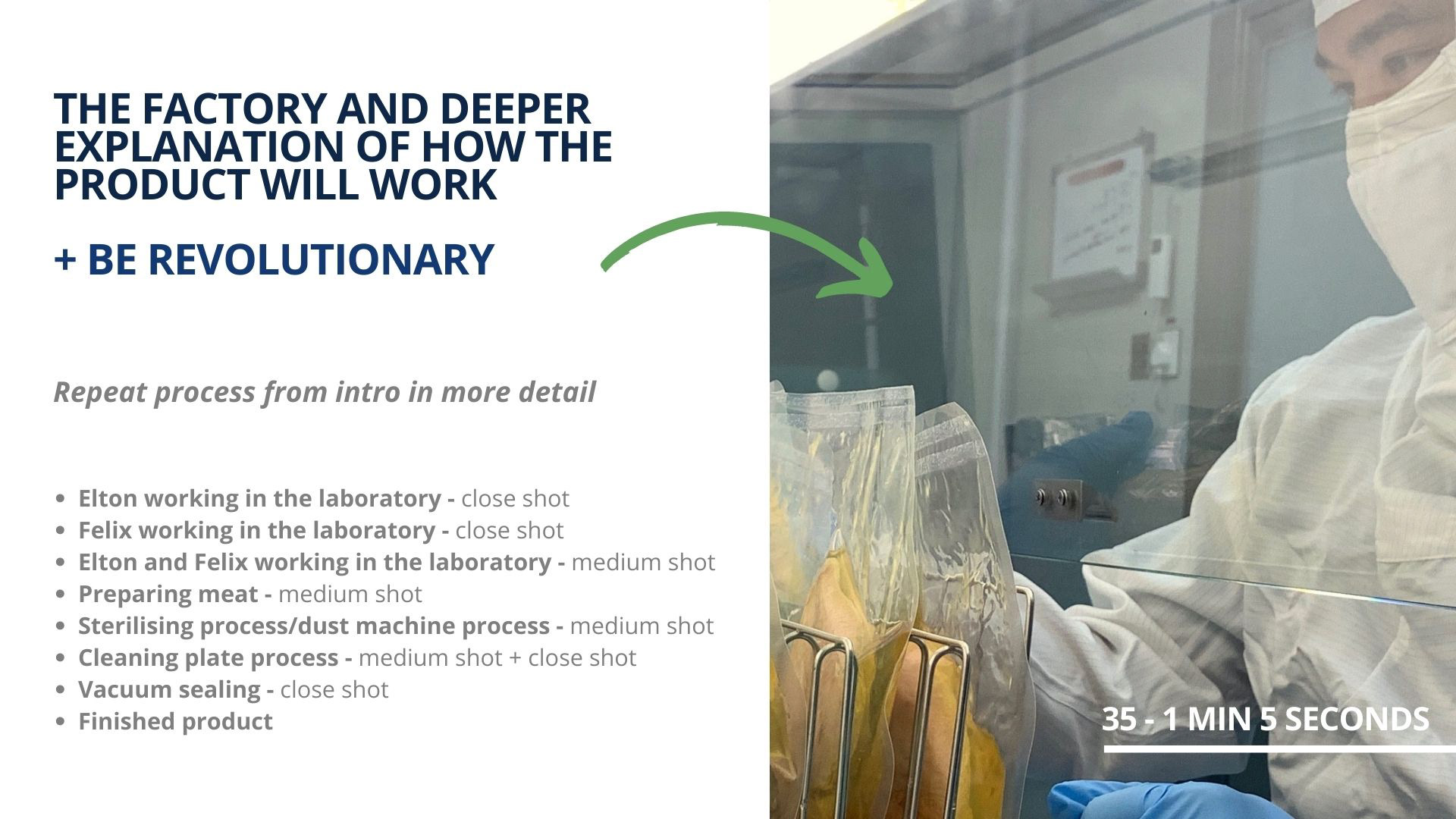 THE FACTORY AND DEEPER EXPLANATION OF HOW THE PRODUCT WILL WORK

+ BE REVOLUTIONARY

Repeat process from intro in more detail

- Elton working in the laboratory - close shot
- Felix working in the laboratory - close shot
- Elton and Felix working in the laboratory - medium shot
- Preparing meat - medium shot
- Sterilising process/dust machine process - medium shot
- Cleaning plate process - medium shot + close shot
- Vacuum sealing - close shot
- Finished product

35 - 1 MIN 5 SECONDS